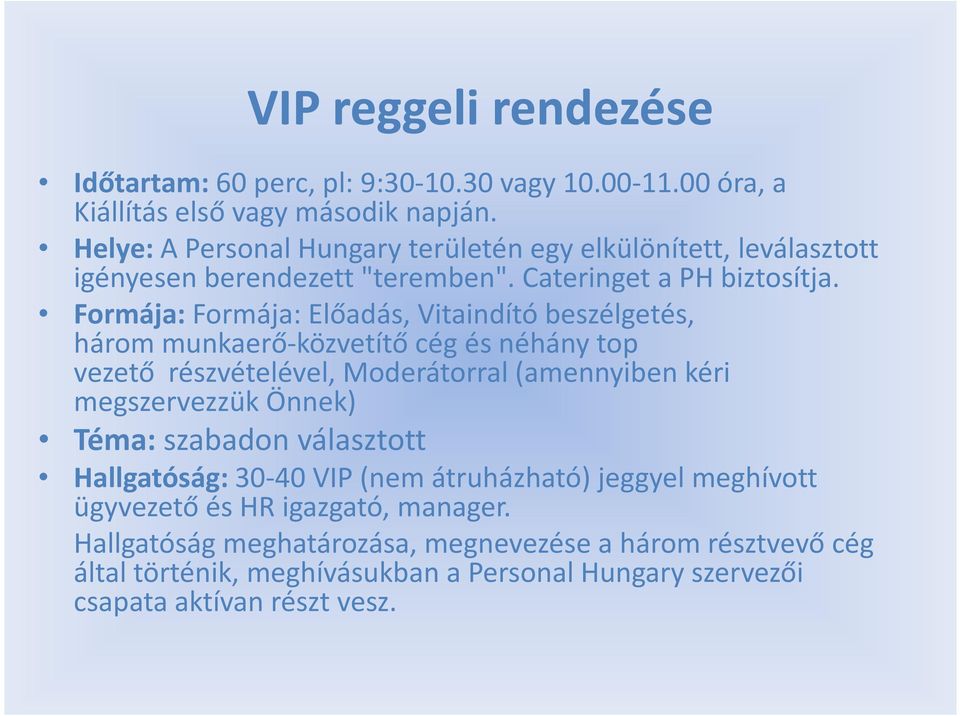 VIP reggeli rendezése

• Időtartam: 60 perc, pl: 9:30-10.30 vagy 10.00-11.00 óra, a Kiállítás első vagy második napján.
• Helye: A Personal Hungary területén egy elkülönített, leválasztott igényesen berendezett "teremben". Cateringet a PH biztosítja.
• Formája: Formája: Előadás, Vitaindító beszélgetés, három munkaerő-közvetítő cég és néhány top vezető részvételével, Moderátorral (amennyiben kéri megszervezzük Önnek)
• Téma: szabadon választott
• Hallgatóság: 30-40 VIP (nem átruházható) jeggyel meghívott ügyvezető és HR igazgató, manager.
Hallgatóság meghatározása, megnevezése a három résztvevő cég által történik, meghívásukban a Personal Hungary szervezői csapata aktívan részt vesz.